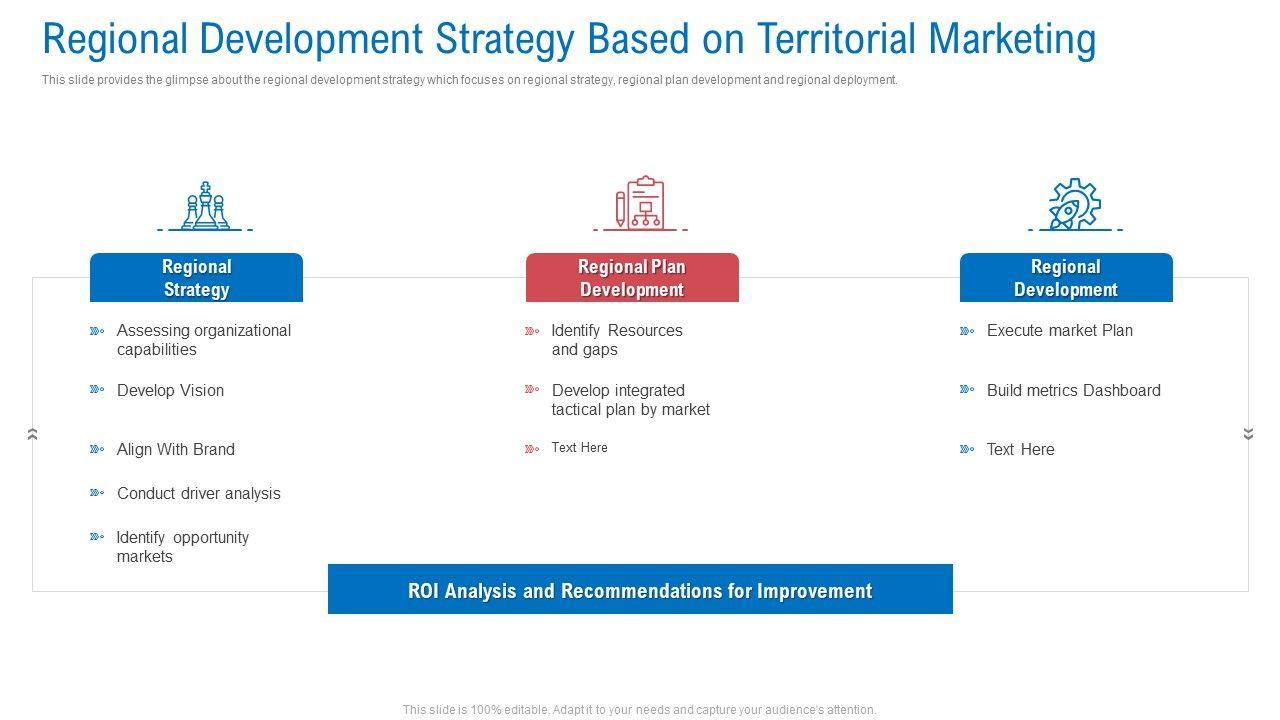 Regional Development Strategy Based on Territorial Marketing

This slide provides the glimpse about the regional development strategy which focuses on regional strategy, regional plan development and regional deployment.

Regional Strategy

Assessing organizational capabilities

Develop Vision

Align With Brand

Conduct driver analysis

Identify opportunity markets

Regional Plan Development

Identify Resources and gaps

Develop integrated tactical plan by market

Text Here

Regional Development

Execute market Plan

Build metrics Dashboard

Text Here

ROI Analysis and Recommendations for Improvement

This slide is 100% editable. Adapt it to your needs and capture your audience's attention.